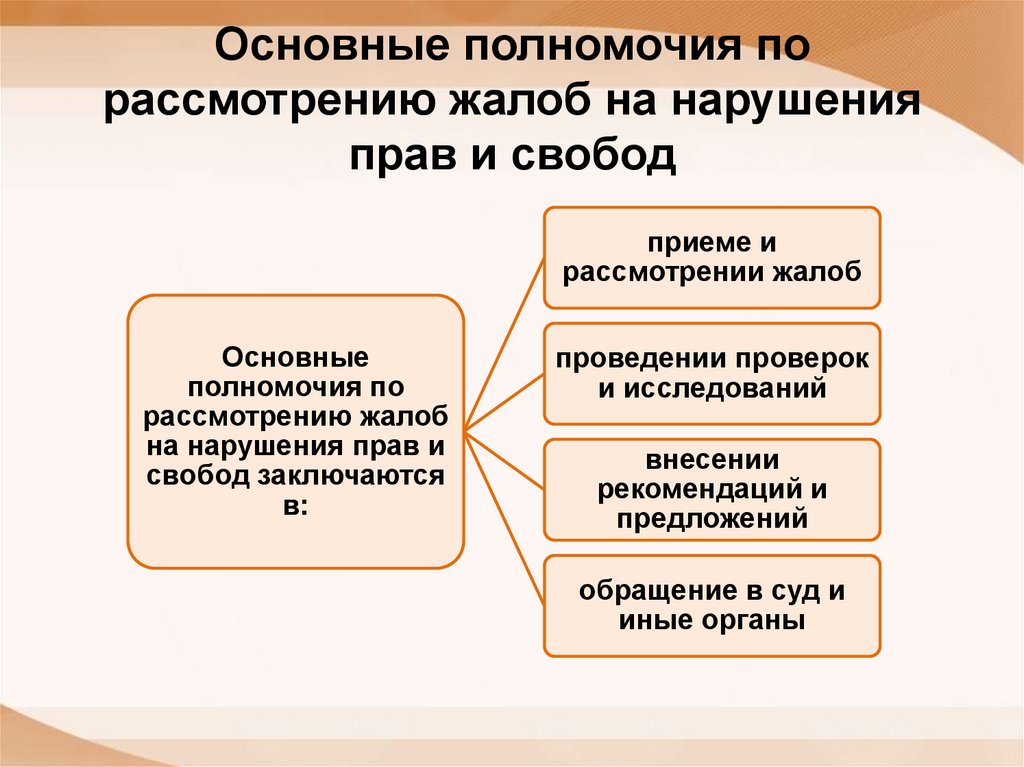 Основные полномочия по рассмотрению жалоб на нарушения прав и свобод

Основные полномочия по рассмотрению жалоб на нарушения прав и свобод заключаются в:

приеме и рассмотрении жалоб

проведении проверок и исследований

внесении рекомендаций и предложений

обращение в суд и иные органы